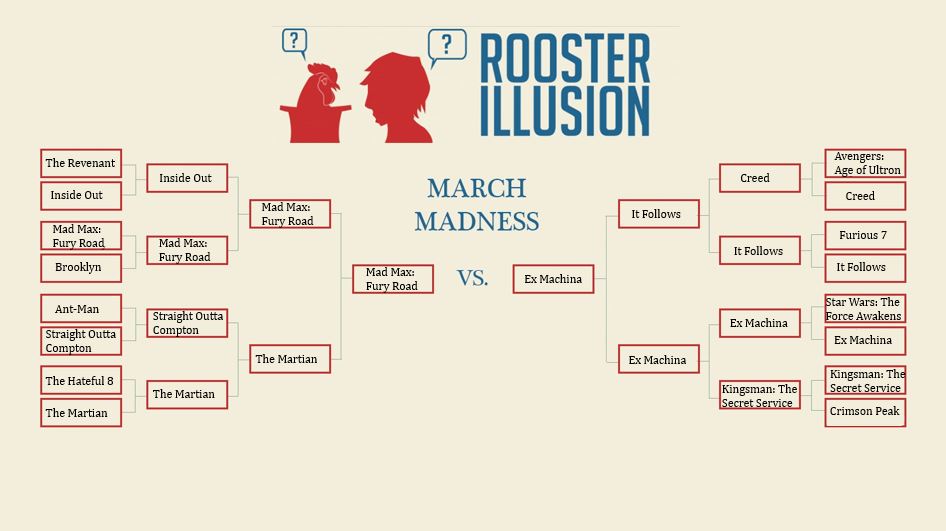 ?

?

ROOSTER ILLUSION

MARCH MADNESS

The Revenant

Inside Out

Mad Max: Fury Road

Brooklyn

Ant-Man

Straight Outta Compton

The Hateful 8

The Martian

Inside Out

Mad Max: Fury Road

Straight Outta Compton

The Martian

Mad Max: Fury Road

The Martian

Mad Max: Fury Road

VS.

Ex Machina

It Follows

Ex Machina

Creed

It Follows

Ex Machina

Kingsman: The Secret Service

Avengers: Age of Ultron

Creed

Furious 7

It Follows

Star Wars: The Force Awakens

Ex Machina

Kingsman: The Secret Service

Crimson Peak